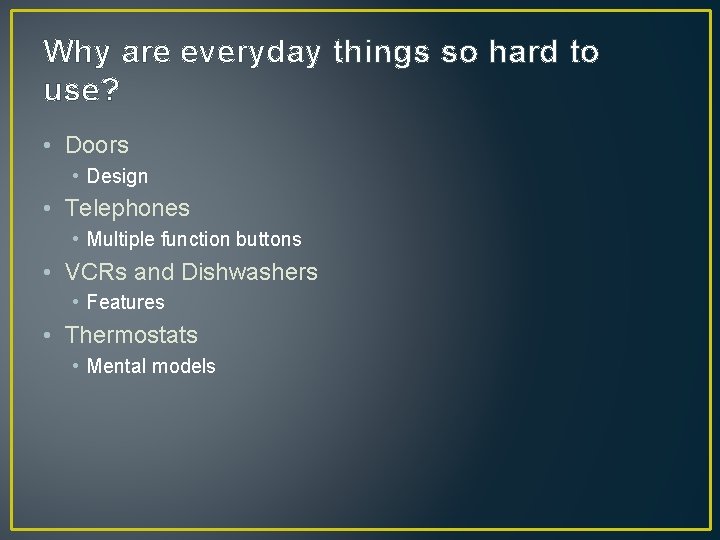 Why are everyday things so hard to use?

• Doors
  • Design
• Telephones
  • Multiple function buttons
• VCRs and Dishwashers
  • Features
• Thermostats
  • Mental models